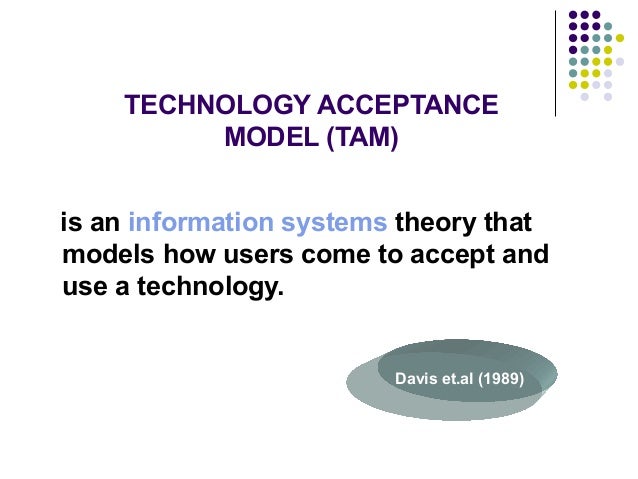 TECHNOLOGY ACCEPTANCE MODEL (TAM)

is an information systems theory that models how users come to accept and use a technology.

Davis et.al (1989)